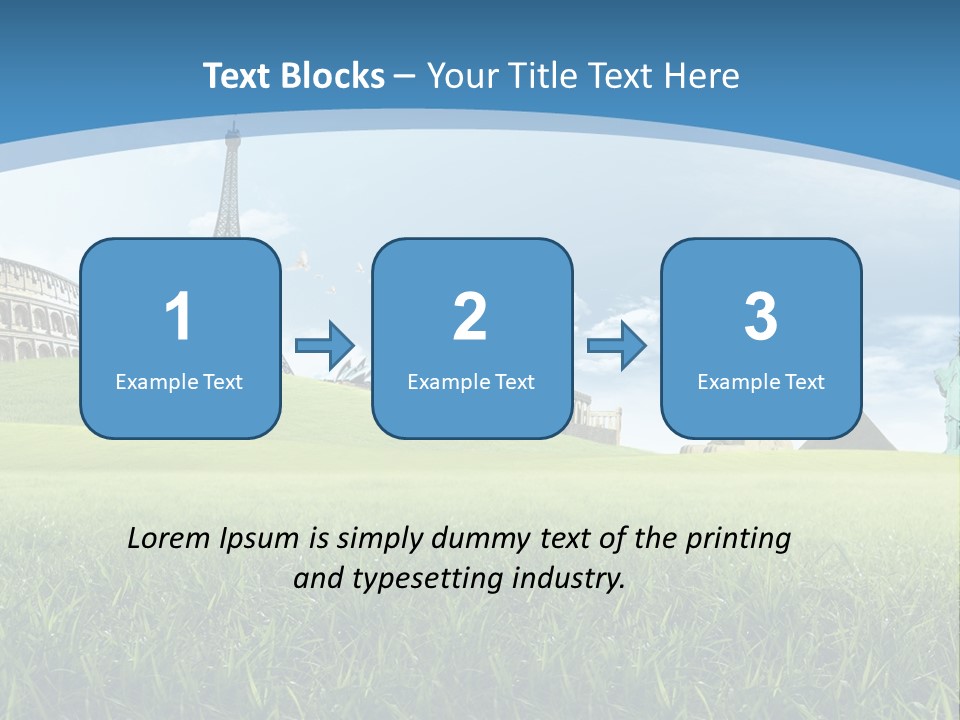 Text Blocks – Your Title Text Here

1
Example Text

2
Example Text

3
Example Text

Lorem Ipsum is simply dummy text of the printing and typesetting industry.